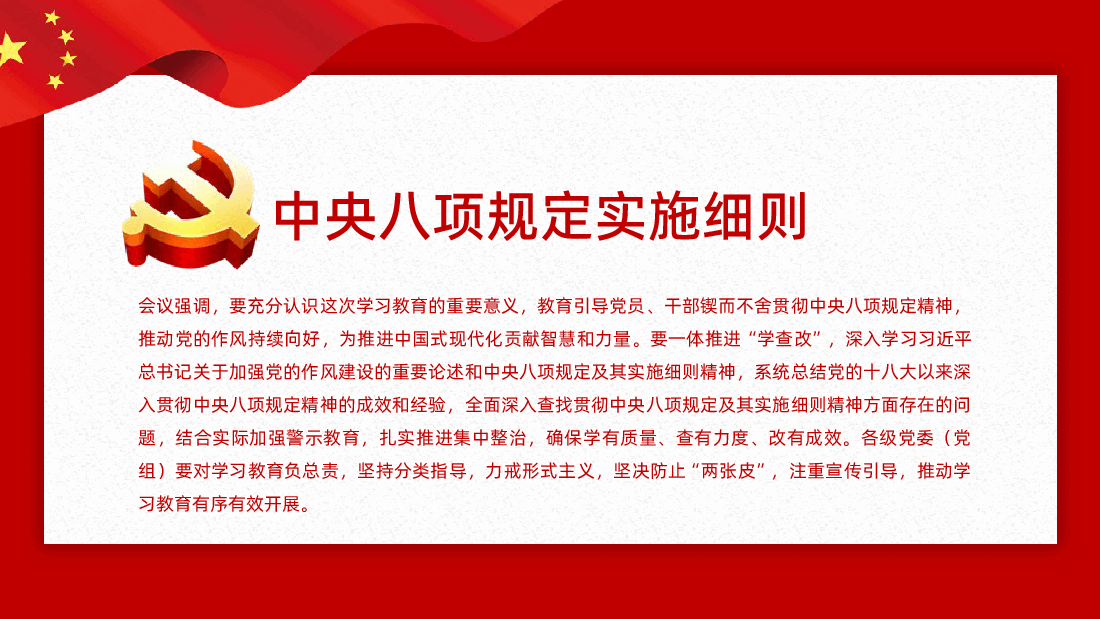 中央八项规定实施细则

会议强调，要充分认识这次学习教育的重要意义，教育引导党员、干部锲而不舍贯彻中央八项规定精神，推动党的作风持续向好，为推进中国式现代化贡献智慧和力量。要一体推进“学查改”，深入学习习近平总书记关于加强党的作风建设的重要论述和中央八项规定及其实施细则精神，系统总结党的十八大以来深入贯彻中央八项规定精神的成效和经验，全面深入查找贯彻中央八项规定及其实施细则精神方面存在的问题，结合实际加强警示教育，扎实推进集中整治，确保学有质量、查有力度、改有成效。各级党委（党组）要对学习教育负总责，坚持分类指导，力戒形式主义，坚决防止“两张皮”，注重宣传引导，推动学习教育有序有效开展。